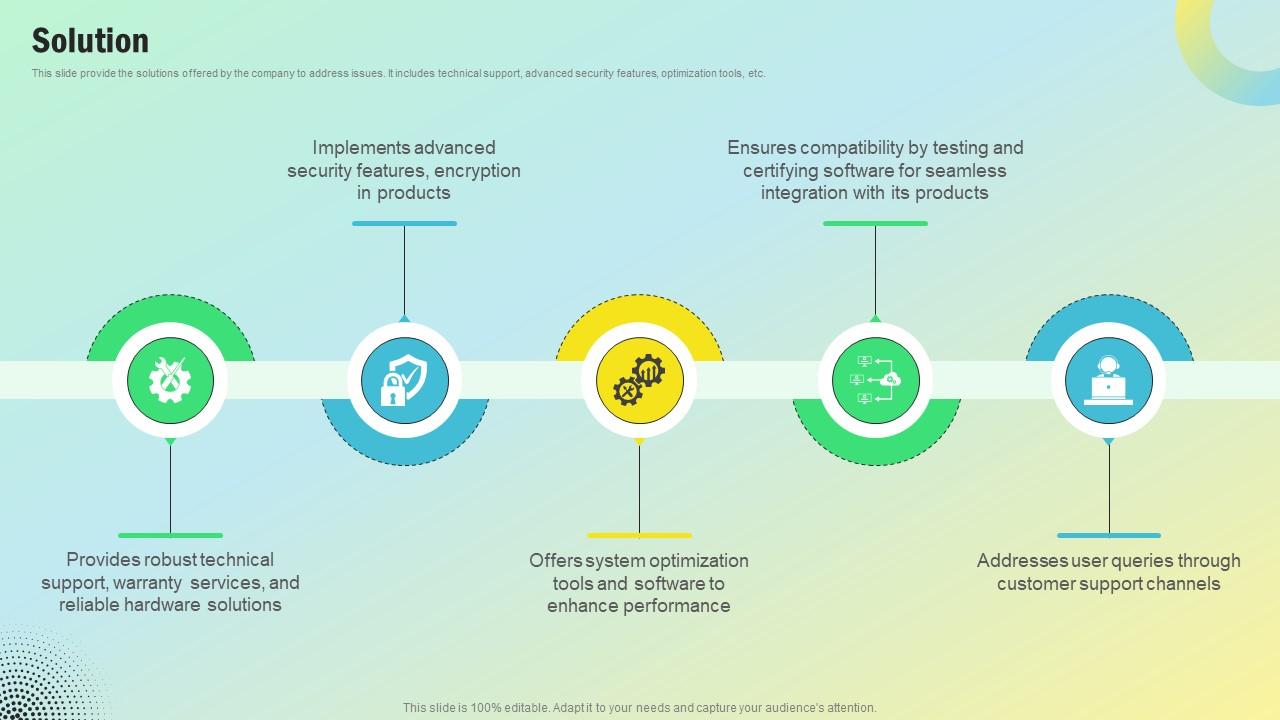 Solution

This slide provide the solutions offered by the company to address issues. It includes technical support, advanced security features, optimization tools, etc.

Implements advanced security features, encryption in products

Ensures compatibility by testing and certifying software for seamless integration with its products

Provides robust technical support, warranty services, and reliable hardware solutions

Offers system optimization tools and software to enhance performance

Addresses user queries through customer support channels

This slide is 100% editable. Adapt it to your needs and capture your audience's attention.